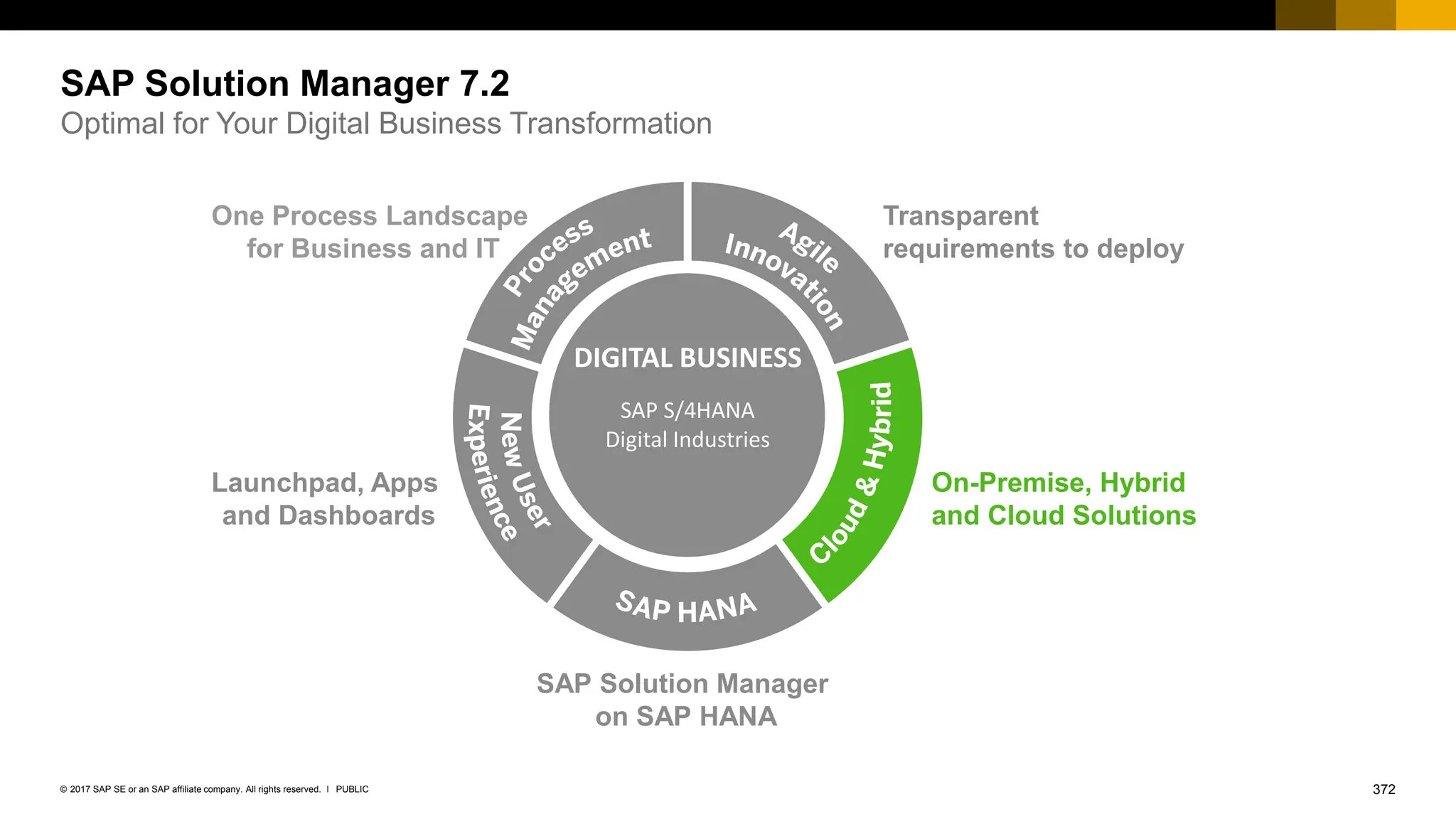 SAP Solution Manager 7.2
Optimal for Your Digital Business Transformation

One Process Landscape for Business and IT

Process Management

Agile Innovation

Transparent requirements to deploy

DIGITAL BUSINESS

SAP S/4HANA
Digital Industries

New User Experience

Launchpad, Apps and Dashboards

Cloud & Hybrid

On-Premise, Hybrid and Cloud Solutions

SAP HANA

SAP Solution Manager on SAP HANA

© 2017 SAP SE or an SAP affiliate company. All rights reserved. I PUBLIC

372